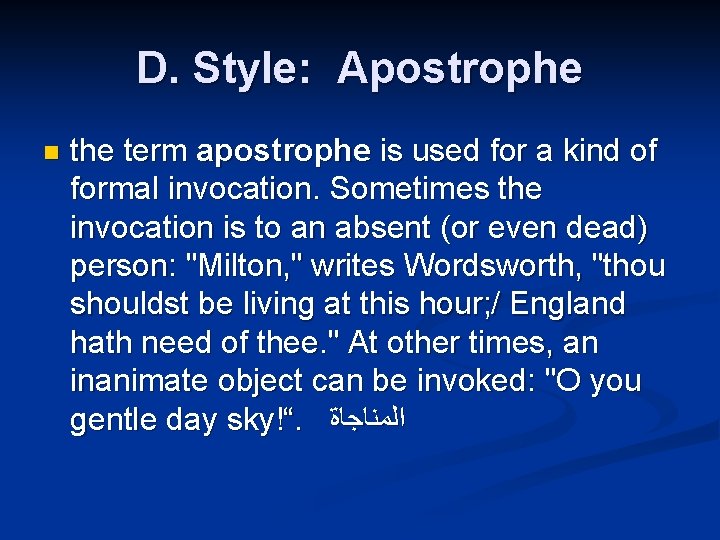 D. Style: Apostrophe

the term apostrophe is used for a kind of formal invocation. Sometimes the invocation is to an absent (or even dead) person: "Milton," writes Wordsworth, "thou shouldst be living at this hour;/ England hath need of thee." At other times, an inanimate object can be invoked: "O you gentle day sky!“. المناجاة